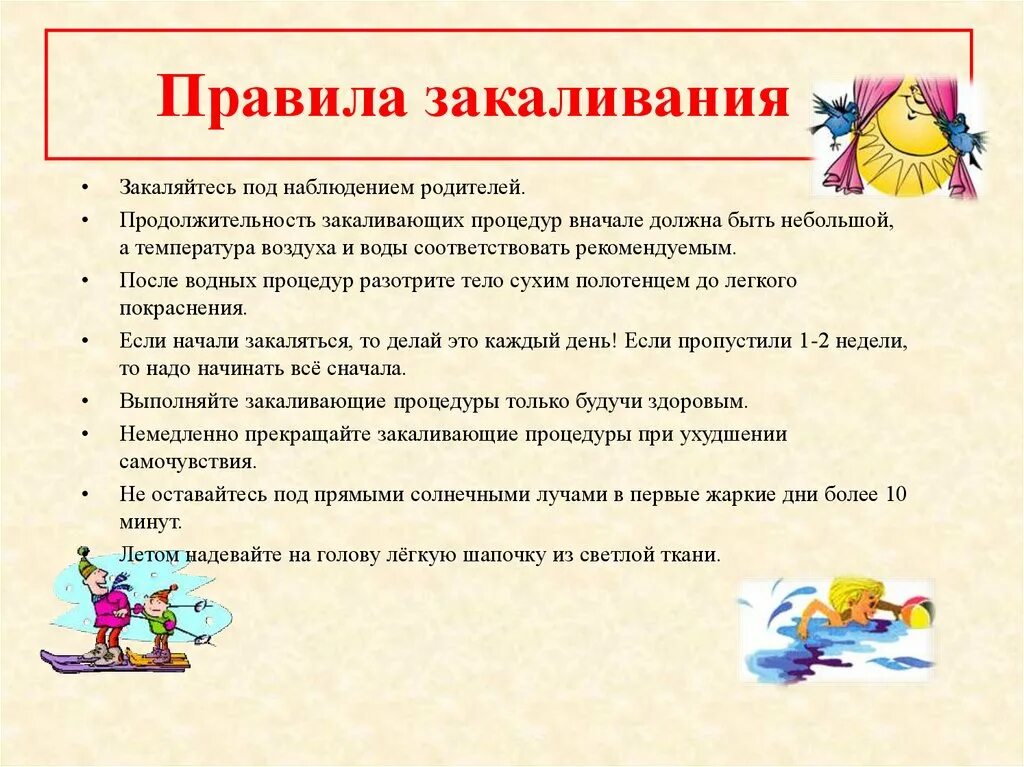 Правила закаливания

• Закаляйтесь под наблюдением родителей.
• Продолжительность закаливающих процедур вначале должна быть небольшой, а температура воздуха и воды соответствовать рекомендуемым.
• После водных процедур разотрите тело сухим полотенцем до легкого покраснения.
• Если начали закаляться, то делай это каждый день! Если пропустили 1-2 недели, то надо начинать всё сначала.
• Выполняйте закаливающие процедуры только будучи здоровым.
• Немедленно прекращайте закаливающие процедуры при ухудшении самочувствия.
• Не оставайтесь под прямыми солнечными лучами в первые жаркие дни более 10 минут.
• Летом надевайте на голову лёгкую шапочку из светлой ткани.